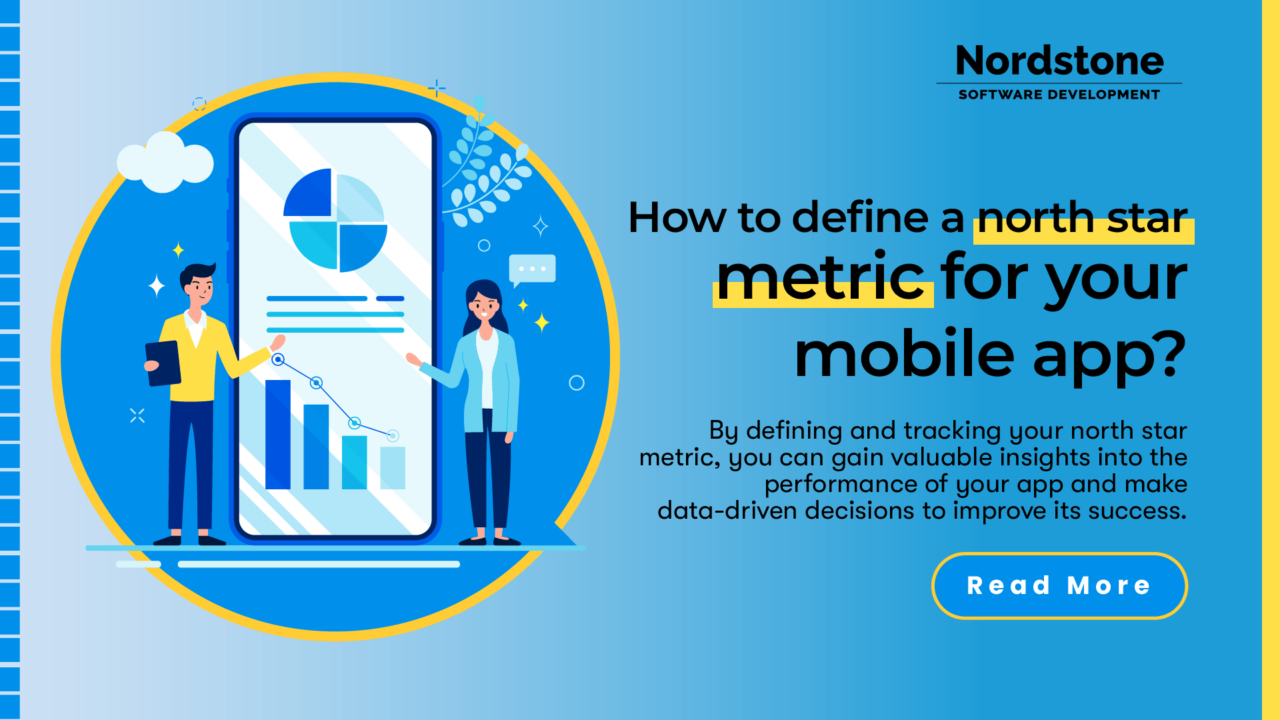 Nordstone
SOFTWARE DEVELOPMENT

How to define a north star metric for your mobile app?

By defining and tracking your north star metric, you can gain valuable insights into the performance of your app and make data-driven decisions to improve its success.

Read More